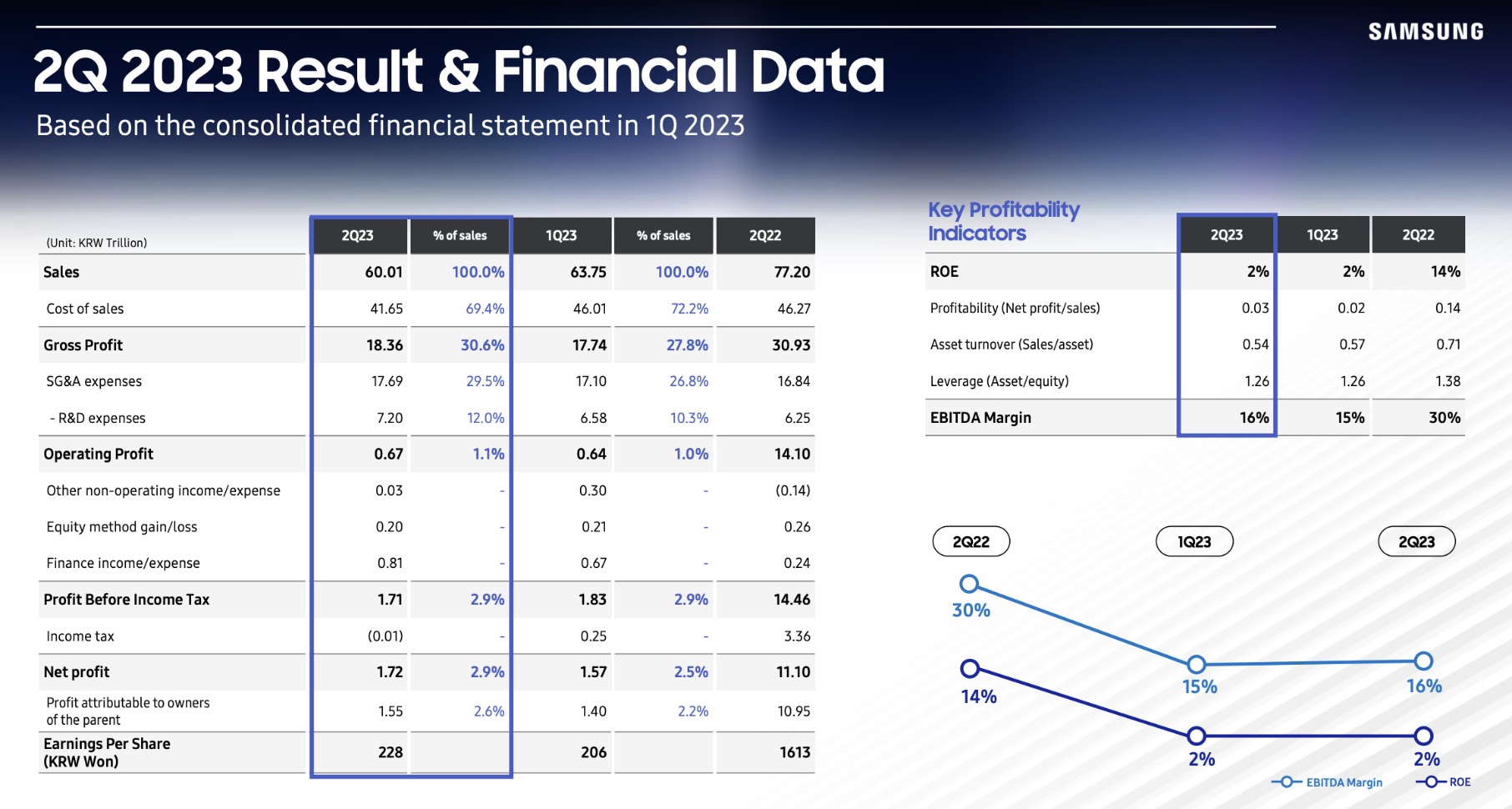 SAMSUNG

2Q 2023 Result & Financial Data

Based on the consolidated financial statement in 1Q 2023

| (Unit: KRW Trillion) | 2Q23 | % of sales | 1Q23 | % of sales | 2Q22 |
|---|---|---|---|---|---|
| Sales | 60.01 | 100.0% | 63.75 | 100.0% | 77.20 |
| Cost of sales | 41.65 | 69.4% | 46.01 | 72.2% | 46.27 |
| Gross Profit | 18.36 | 30.6% | 17.74 | 27.8% | 30.93 |
| SG&A expenses | 17.69 | 29.5% | 17.10 | 26.8% | 16.84 |
| - R&D expenses | 7.20 | 12.0% | 6.58 | 10.3% | 6.25 |
| Operating Profit | 0.67 | 1.1% | 0.64 | 1.0% | 14.10 |
| Other non-operating income/expense | 0.03 | - | 0.30 | - | (0.14) |
| Equity method gain/loss | 0.20 | - | 0.21 | - | 0.26 |
| Finance income/expense | 0.81 | - | 0.67 | - | 0.24 |
| Profit Before Income Tax | 1.71 | 2.9% | 1.83 | 2.9% | 14.46 |
| Income tax | (0.01) | - | 0.25 | - | 3.36 |
| Net profit | 1.72 | 2.9% | 1.57 | 2.5% | 11.10 |
| Profit attributable to owners of the parent | 1.55 | 2.6% | 1.40 | 2.2% | 10.95 |
| Earnings Per Share (KRW Won) | 228 | | 206 | | 1613 |

| Key Profitability Indicators | 2Q23 | 1Q23 | 2Q22 |
|---|---|---|---|
| ROE | 2% | 2% | 14% |
| Profitability (Net profit/sales) | 0.03 | 0.02 | 0.14 |
| Asset turnover (Sales/asset) | 0.54 | 0.57 | 0.71 |
| Leverage (Asset/equity) | 1.26 | 1.26 | 1.38 |
| EBITDA Margin | 16% | 15% | 30% |

2Q22 1Q23 2Q23

30% 15% 16%

14% 2% 2%

EBITDA Margin ROE